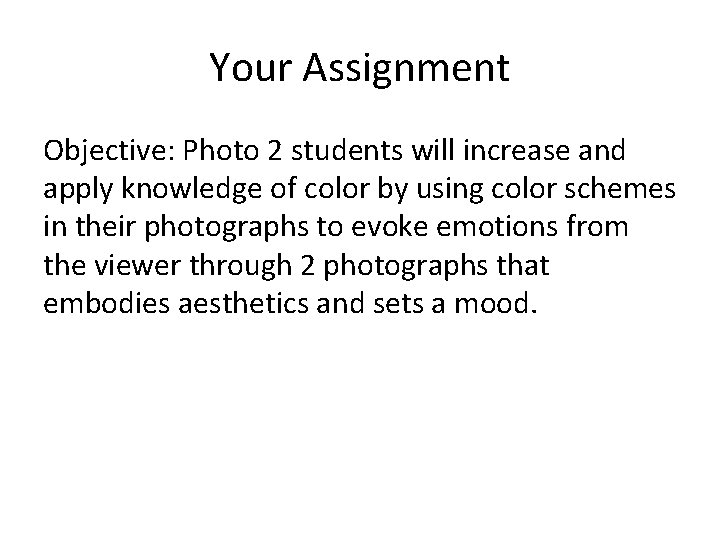 Your Assignment

Objective: Photo 2 students will increase and apply knowledge of color by using color schemes in their photographs to evoke emotions from the viewer through 2 photographs that embodies aesthetics and sets a mood.